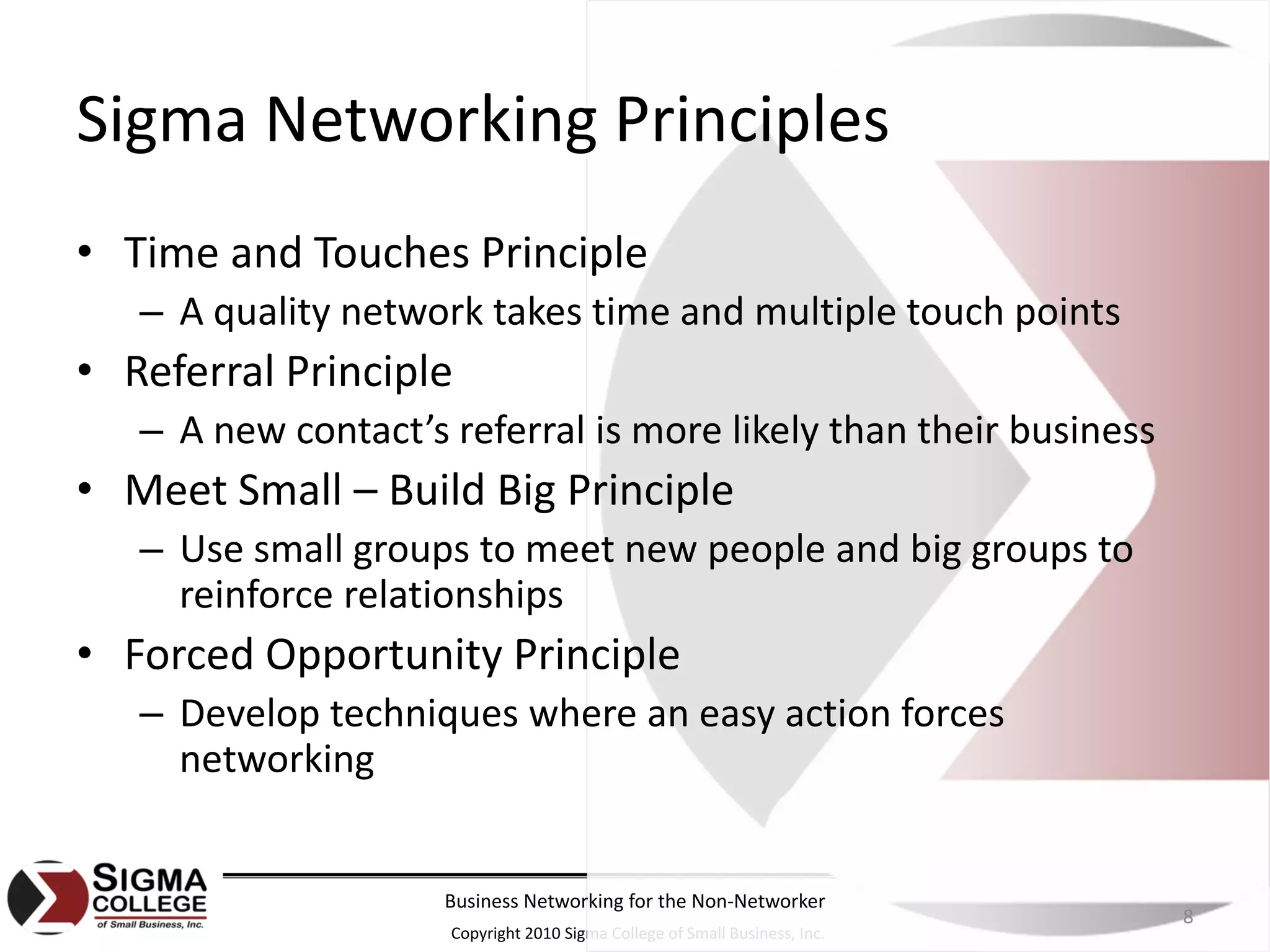 Sigma Networking Principles

• Time and Touches Principle
– A quality network takes time and multiple touch points
• Referral Principle
– A new contact's referral is more likely than their business
• Meet Small – Build Big Principle
– Use small groups to meet new people and big groups to reinforce relationships
• Forced Opportunity Principle
– Develop techniques where an easy action forces networking

SIGMA COLLEGE of Small Business, Inc.

Business Networking for the Non-Networker
Copyright 2010 Sigma College of Small Business, Inc.

8